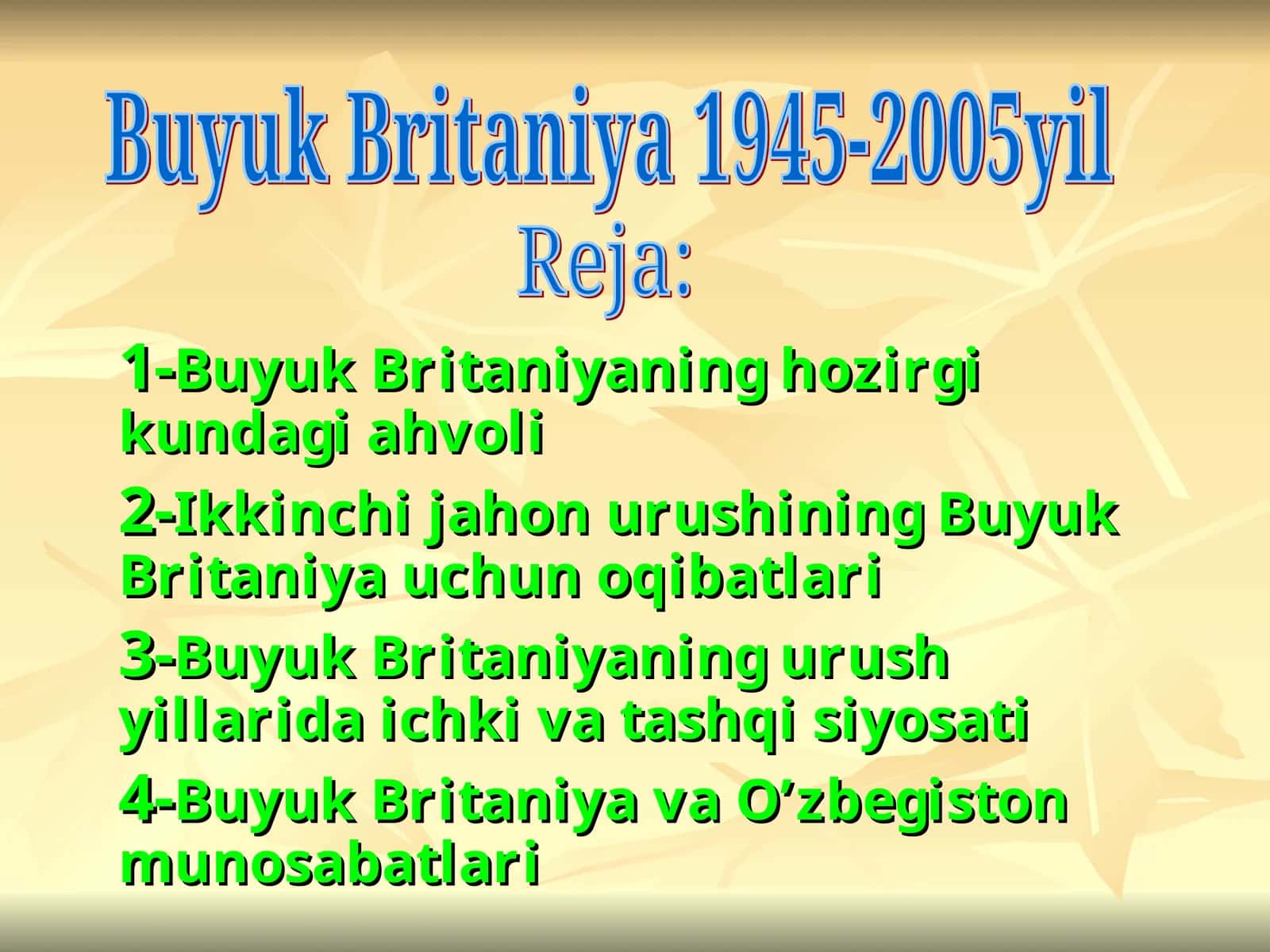 Buyuk Britaniya 1945-2005yil
Reja:

1-Buyuk Britaniyaning hozirgi kundagi ahvoli

2-Ikkinchi jahon urushining Buyuk Britaniya uchun oqibatlari

3-Buyuk Britaniyaning urush yillarida ichki va tashqi siyosati

4-Buyuk Britaniya va O’zbegiston munosabatlari